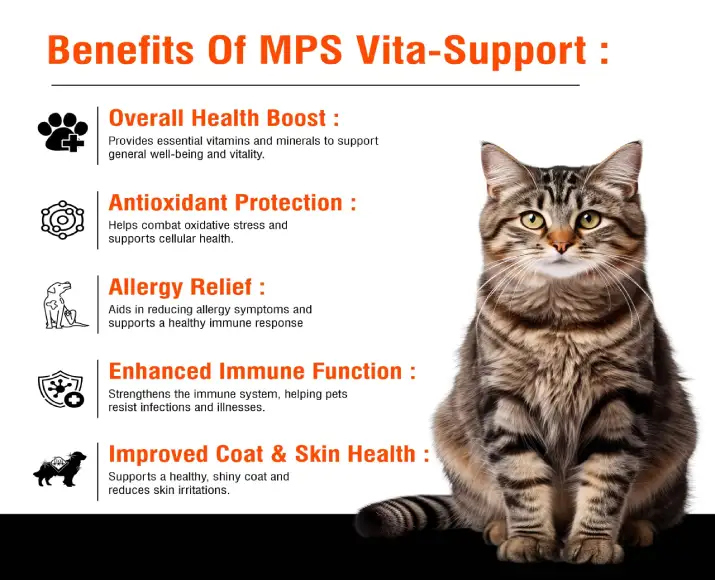 Benefits Of MPS Vita-Support :

Overall Health Boost :
Provides essential vitamins and minerals to support general well-being and vitality.

Antioxidant Protection :
Helps combat oxidative stress and supports cellular health.

Allergy Relief :
Aids in reducing allergy symptoms and supports a healthy immune response

Enhanced Immune Function :
Strengthens the immune system, helping pets resist infections and illnesses.

Improved Coat & Skin Health :
Supports a healthy, shiny coat and reduces skin irritations.